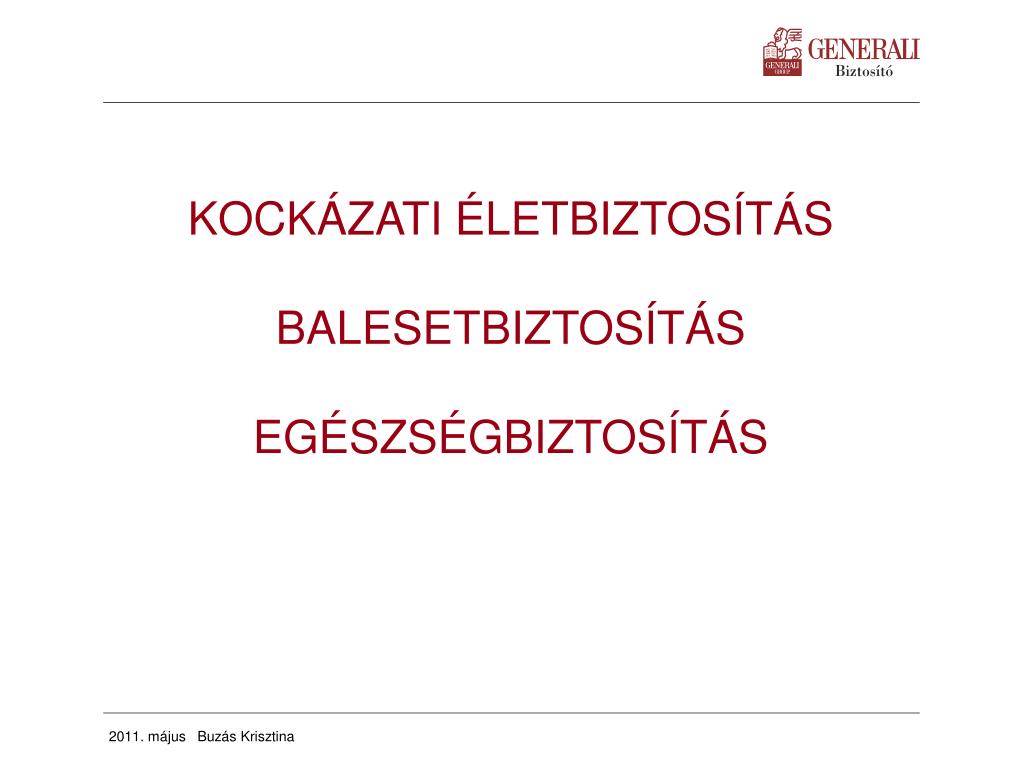 GENERALI GROUP GENERALI Biztosító

KOCKÁZATI ÉLETBIZTOSÍTÁS

BALESETBIZTOSÍTÁS

EGÉSZSÉGBIZTOSÍTÁS

2011. május Buzás Krisztina